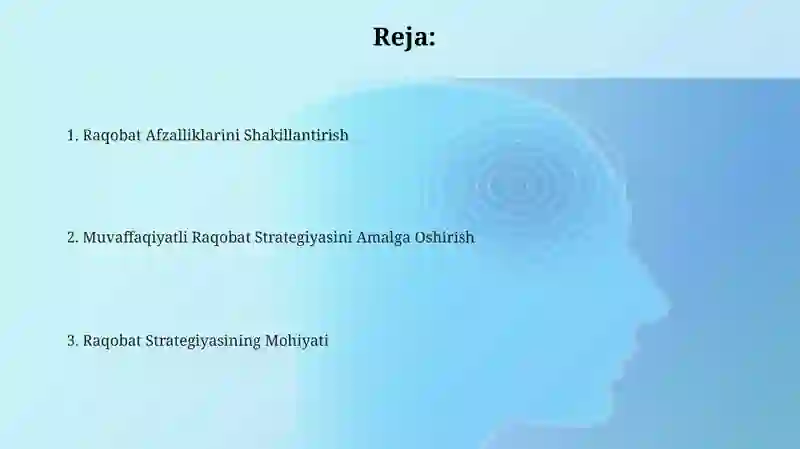 Reja:

1. Raqobat Afzalliklarini Shakillantirish

2. Muvaffaqiyatli Raqobat Strategiyasini Amalga Oshirish

3. Raqobat Strategiyasining Mohiyati